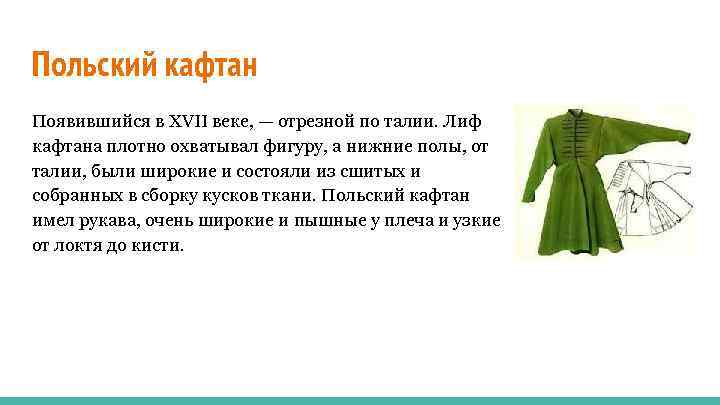 Польский кафтан

Появившийся в XVII веке, — отрезной по талии. Лиф кафтана плотно охватывал фигуру, а нижние полы, от талии, были широкие и состояли из сшитых и собранных в сборку кусков ткани. Польский кафтан имел рукава, очень широкие и пышные у плеча и узкие от локтя до кисти.